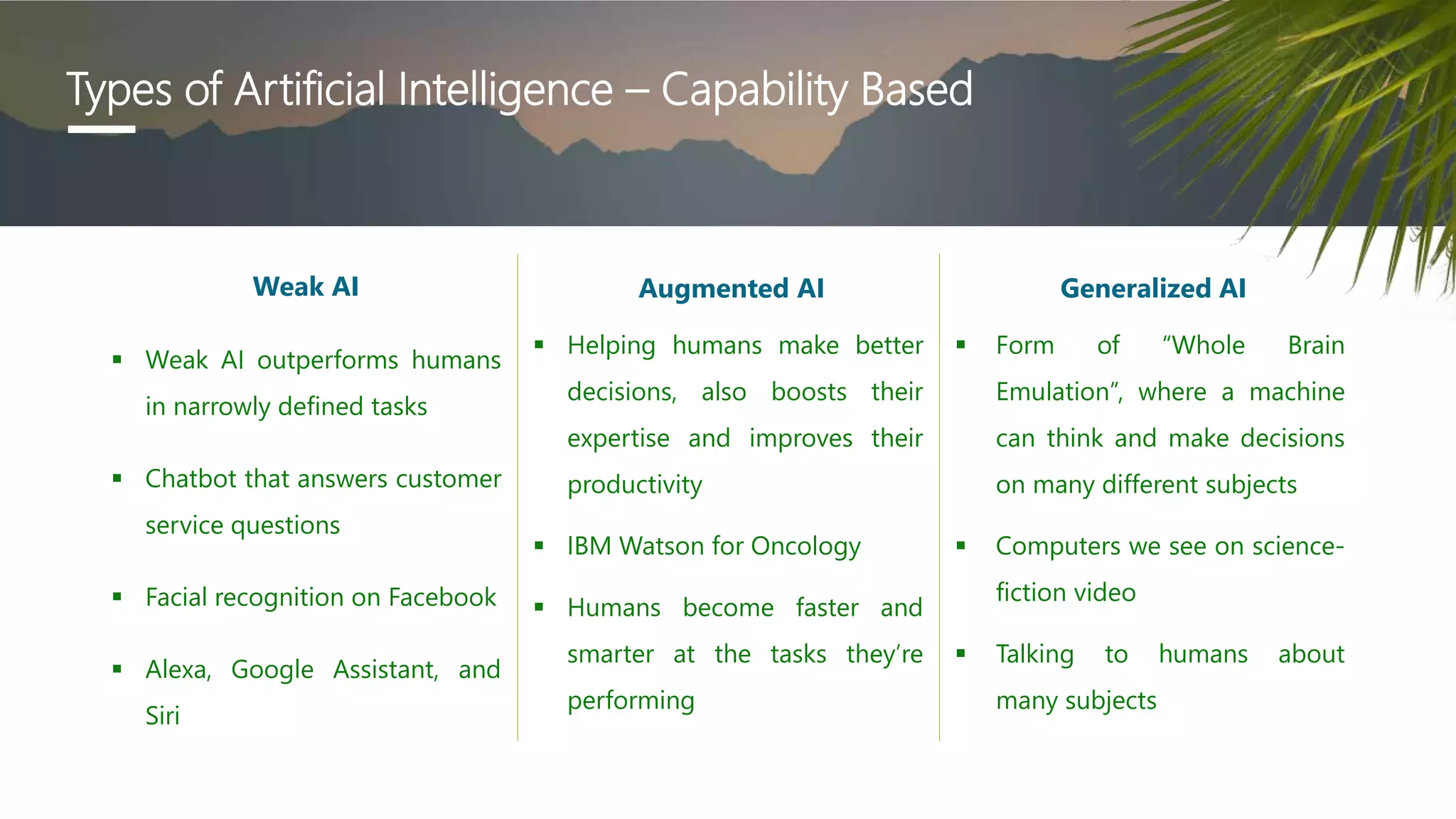 Types of Artificial Intelligence – Capability Based

Weak AI

▪ Weak AI outperforms humans in narrowly defined tasks

▪ Chatbot that answers customer service questions

▪ Facial recognition on Facebook

▪ Alexa, Google Assistant, and Siri

Augmented AI

▪ Helping humans make better decisions, also boosts their expertise and improves their productivity

▪ IBM Watson for Oncology

▪ Humans become faster and smarter at the tasks they're performing

Generalized AI

▪ Form of "Whole Brain Emulation", where a machine can think and make decisions on many different subjects

▪ Computers we see on science-fiction video

▪ Talking to humans about many subjects